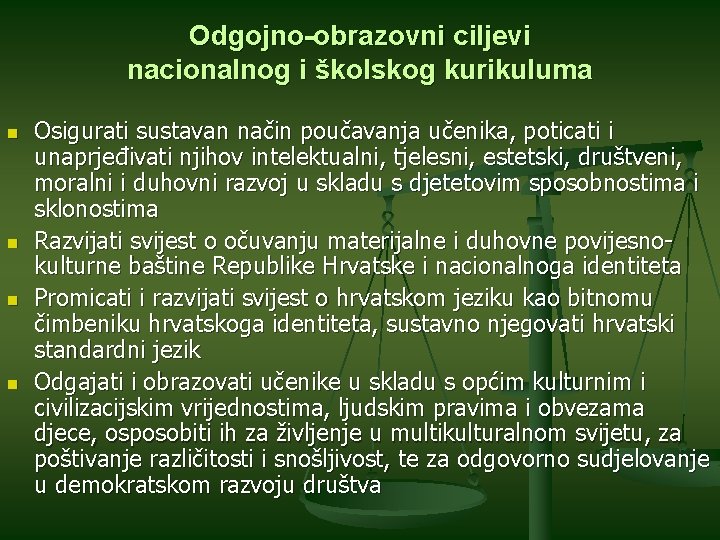 Odgojno-obrazovni ciljevi nacionalnog i školskog kurikuluma

- Osigurati sustavan način poučavanja učenika, poticati i unaprjeđivati njihov intelektualni, tjelesni, estetski, društveni, moralni i duhovni razvoj u skladu s djetetovim sposobnostima i sklonostima
- Razvijati svijest o očuvanju materijalne i duhovne povijesno-kulturne baštine Republike Hrvatske i nacionalnoga identiteta
- Promicati i razvijati svijest o hrvatskom jeziku kao bitnomu čimbeniku hrvatskoga identiteta, sustavno njegovati hrvatski standardni jezik
- Odgajati i obrazovati učenike u skladu s općim kulturnim i civilizacijskim vrijednostima, ljudskim pravima i obvezama djece, osposobiti ih za življenje u multikulturalnom svijetu, za poštivanje različitosti i snošljivost, te za odgovorno sudjelovanje u demokratskom razvoju društva